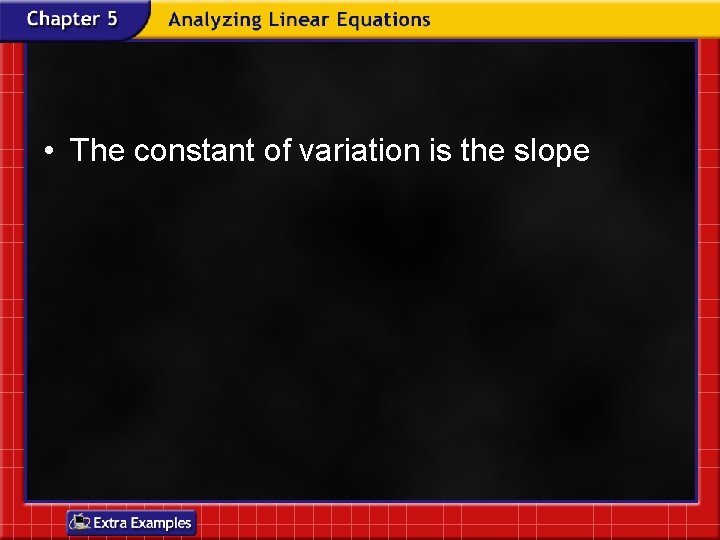 Chapter 5

Analyzing Linear Equations

• The constant of variation is the slope

Extra Examples